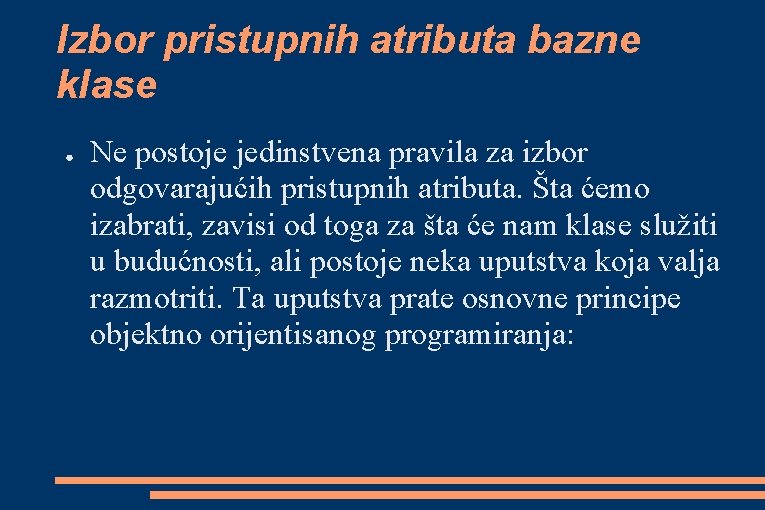 Izbor pristupnih atributa bazne klase

● Ne postoje jedinstvena pravila za izbor odgovarajućih pristupnih atributa. Šta ćemo izabrati, zavisi od toga za šta će nam klase služiti u budućnosti, ali postoje neka uputstva koja valja razmotriti. Ta uputstva prate osnovne principe objektno orijentisanog programiranja: